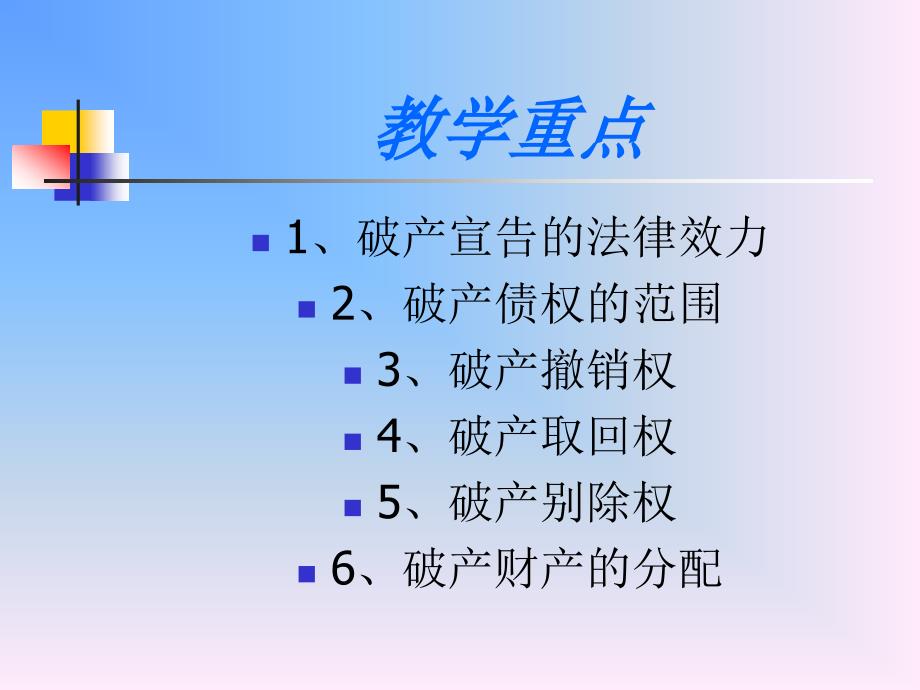 教学重点

1、破产宣告的法律效力

2、破产债权的范围

3、破产撤销权

4、破产取回权

5、破产别除权

6、破产财产的分配